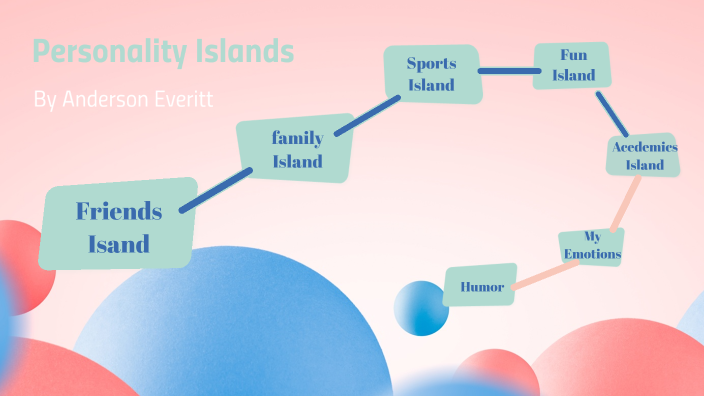 Personality Islands

By Anderson Everitt

Friends Isand

family Island

Sports Island

Fun Island

Acedemics Island

My Emotions

Humor